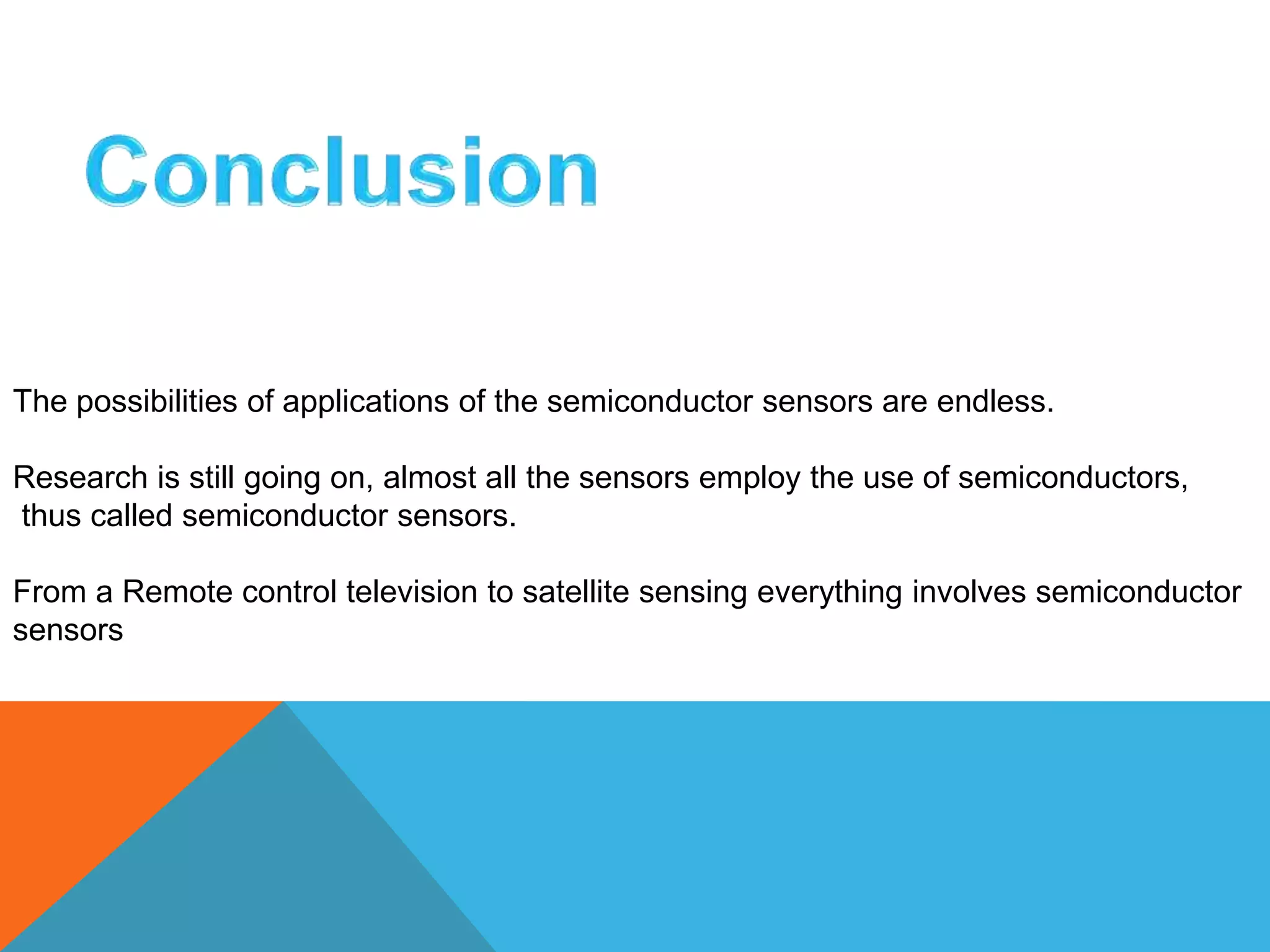 Conclusion

The possibilities of applications of the semiconductor sensors are endless.

Research is still going on, almost all the sensors employ the use of semiconductors, thus called semiconductor sensors.

From a Remote control television to satellite sensing everything involves semiconductor sensors